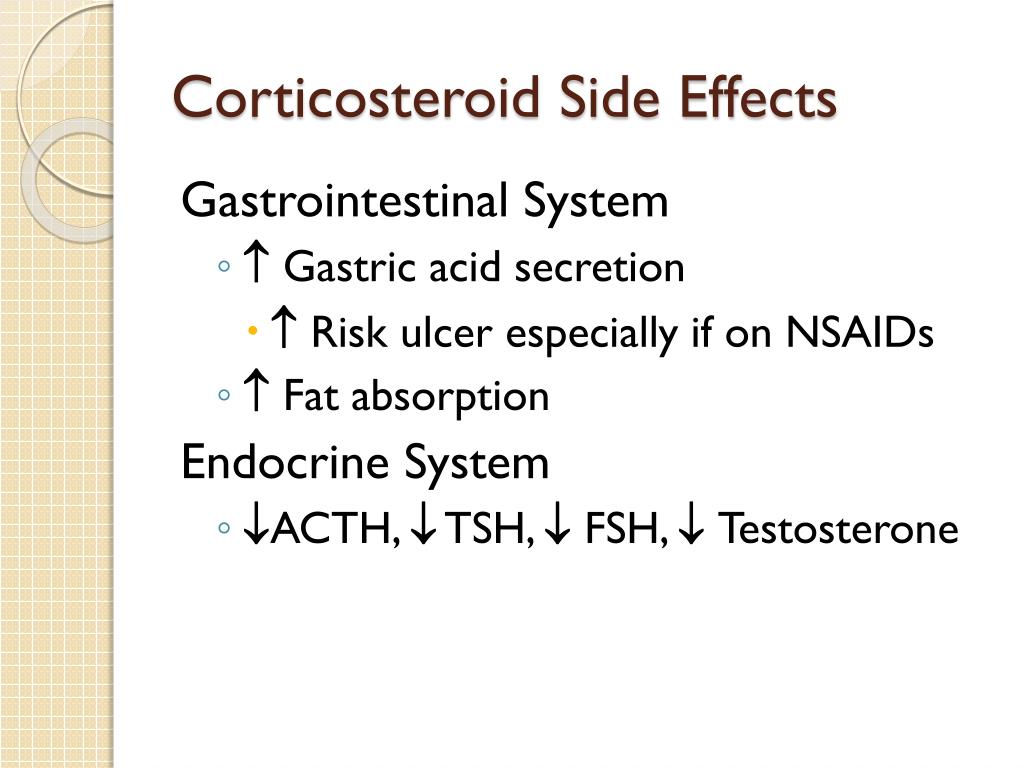 Corticosteroid Side Effects

Gastrointestinal System

◦ ↑ Gastric acid secretion

• ↑ Risk ulcer especially if on NSAIDs

◦ ↑ Fat absorption

Endocrine System

◦ ↓ACTH, ↓TSH, ↓ FSH, ↓ Testosterone